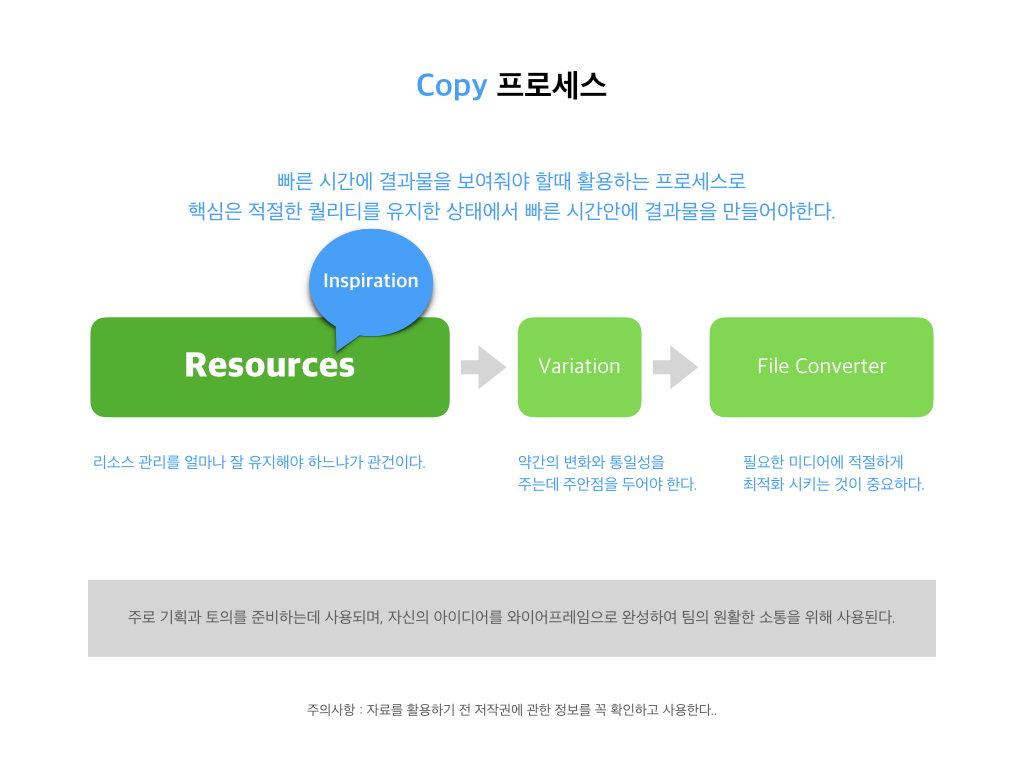 Copy 프로세스

빠른 시간에 결과물을 보여줘야 할때 활용하는 프로세스로
핵심은 적절한 퀄리티를 유지한 상태에서 빠른 시간안에 결과물을 만들어야한다.

Inspiration

Resources

Variation

File Converter

리소스 관리를 얼마나 잘 유지해야 하느냐가 관건이다.

약간의 변화와 통일성을
주는데 주안점을 두어야 한다.

필요한 미디어에 적절하게
최적화 시키는 것이 중요하다.

주로 기획과 토의를 준비하는데 사용되며, 자신의 아이디어를 와이어프레임으로 완성하여 팀의 원활한 소통을 위해 사용된다.

주의사항 : 자료를 활용하기 전 저작권에 관한 정보를 꼭 확인하고 사용한다..